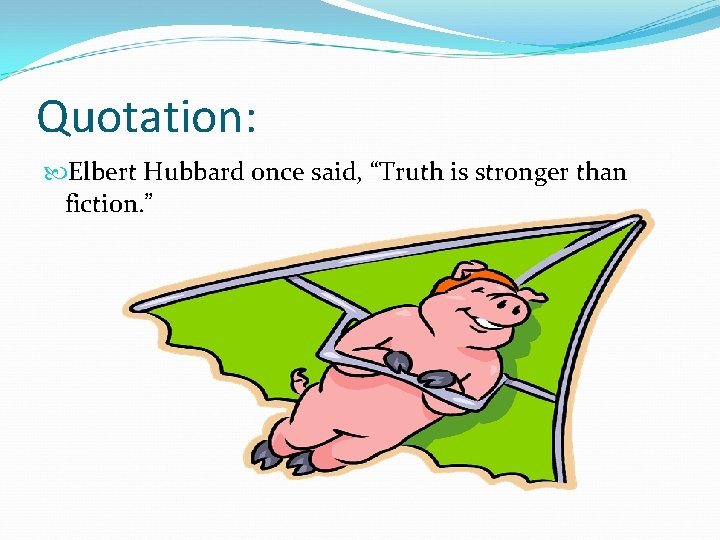 Quotation:

Elbert Hubbard once said, “Truth is stronger than fiction.”